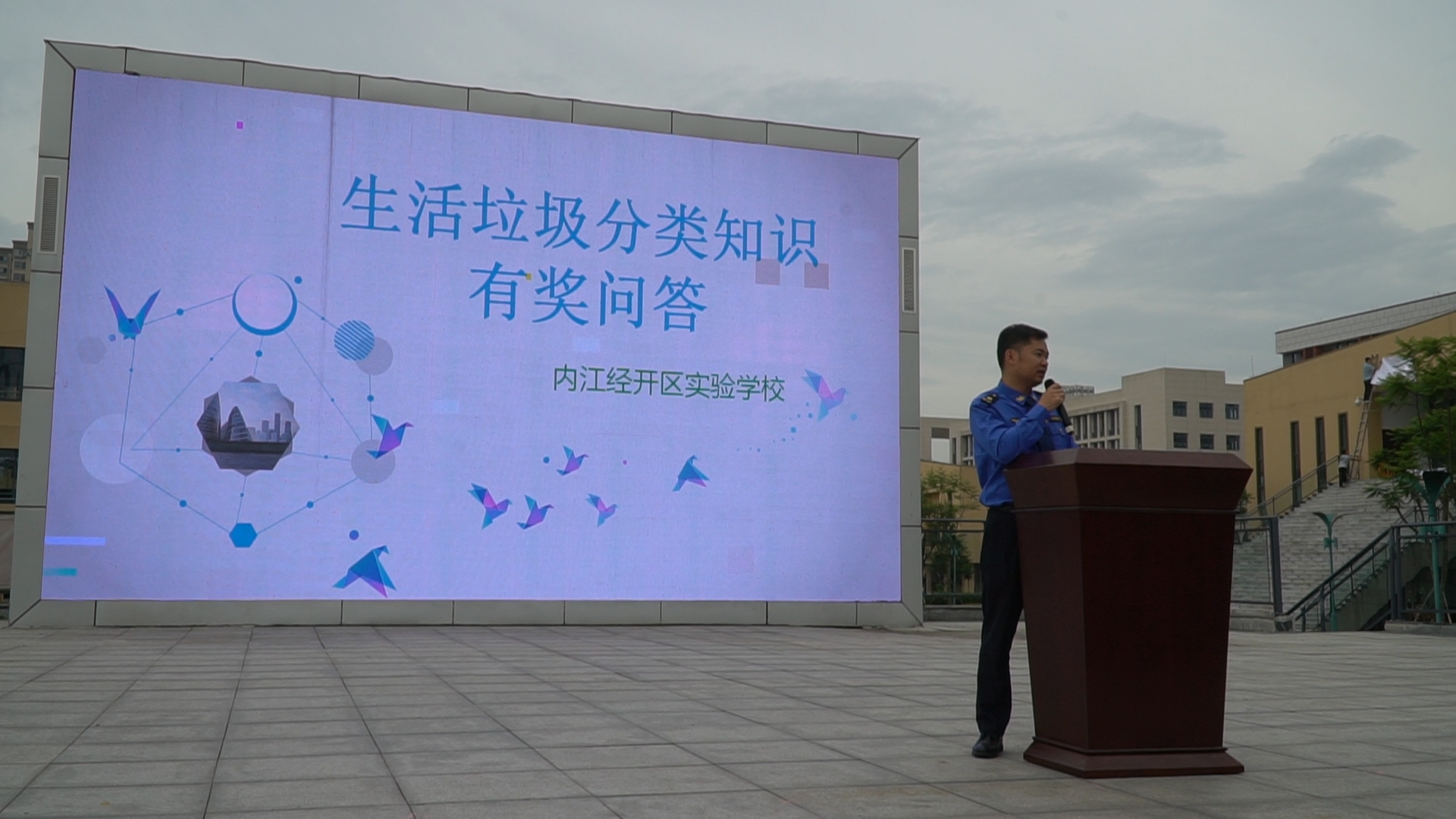 生活垃圾分类知识
有奖问答

内江经开区实验学校